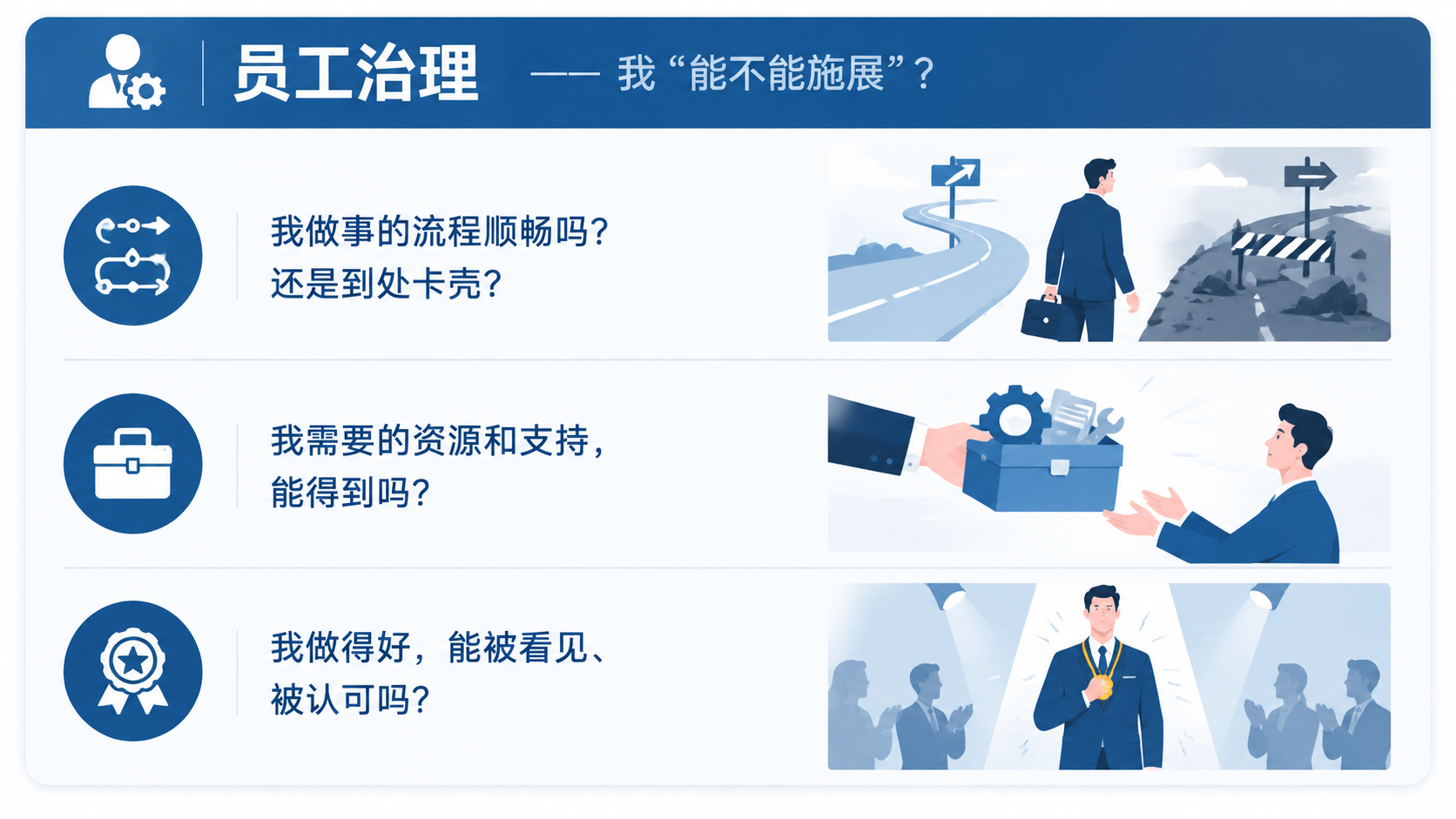 员工治理 —— 我“能不能施展”？

我做事的流程顺畅吗？
还是到处卡壳？

我需要的资源和支持，
能得到吗？

我做得好，能被看见、
被认可吗？